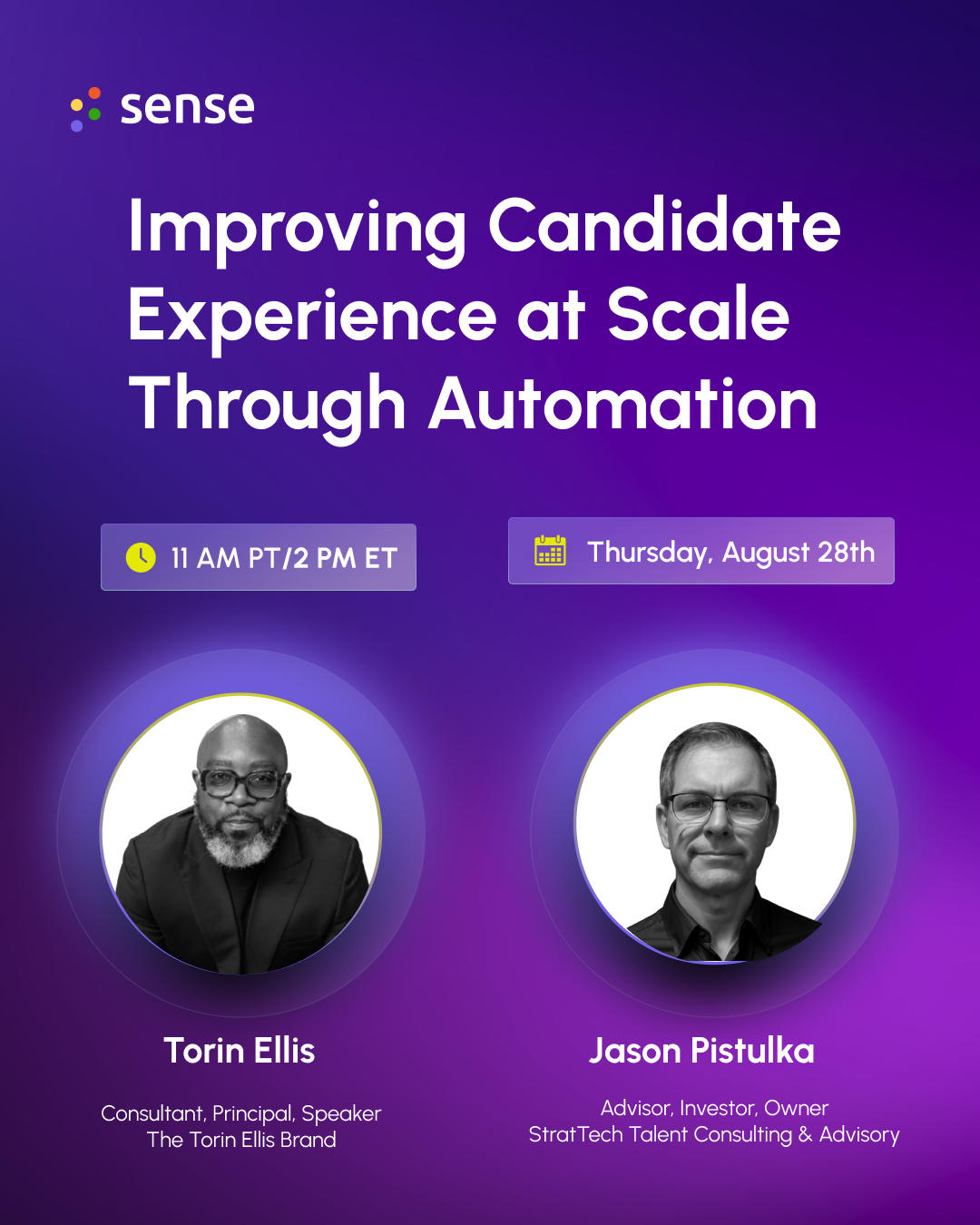 sense

Improving Candidate Experience at Scale Through Automation

11 AM PT/2 PM ET

Thursday, August 28th

Torin Ellis

Consultant, Principal, Speaker
The Torin Ellis Brand

Jason Pistulka

Advisor, Investor, Owner
StratTech Talent Consulting & Advisory